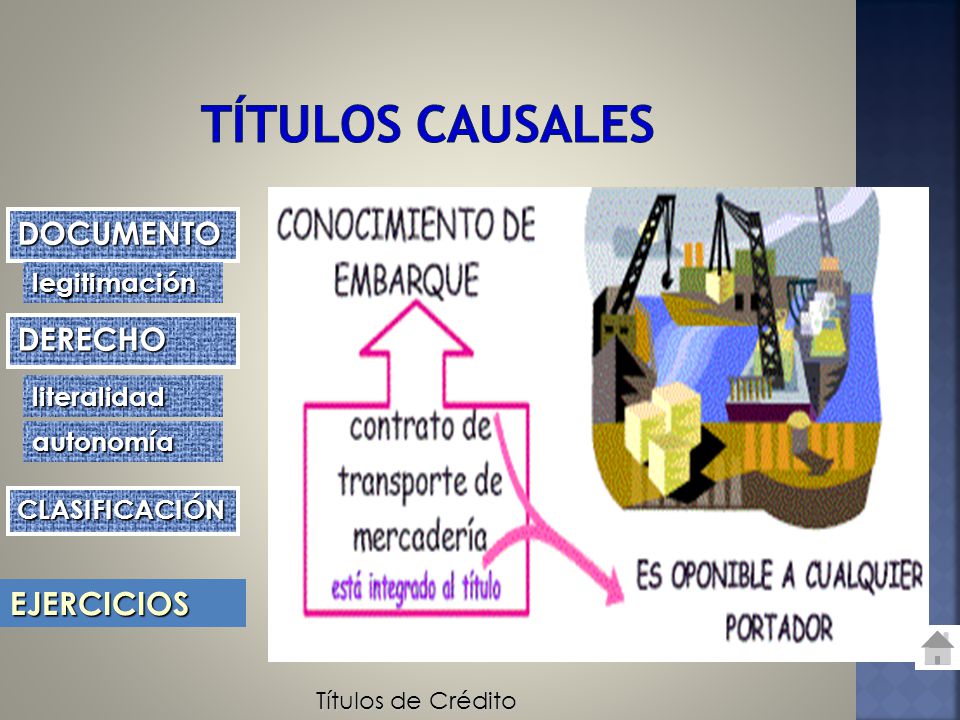 TÍTULOS CAUSALES

DOCUMENTO
legitimación
DERECHO
literalidad
autonomía
CLASIFICACIÓN
EJERCICIOS

CONOCIMIENTO DE EMBARQUE

contrato de transporte de mercadería
está integrado al título

ES OPONIBLE A CUALQUIER PORTADOR

Títulos de Crédito